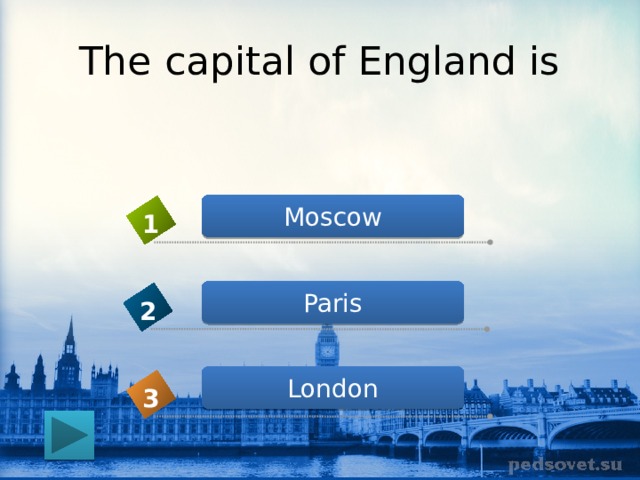 The capital of England is

1 Moscow

2 Paris

3 London

pedsovet.su